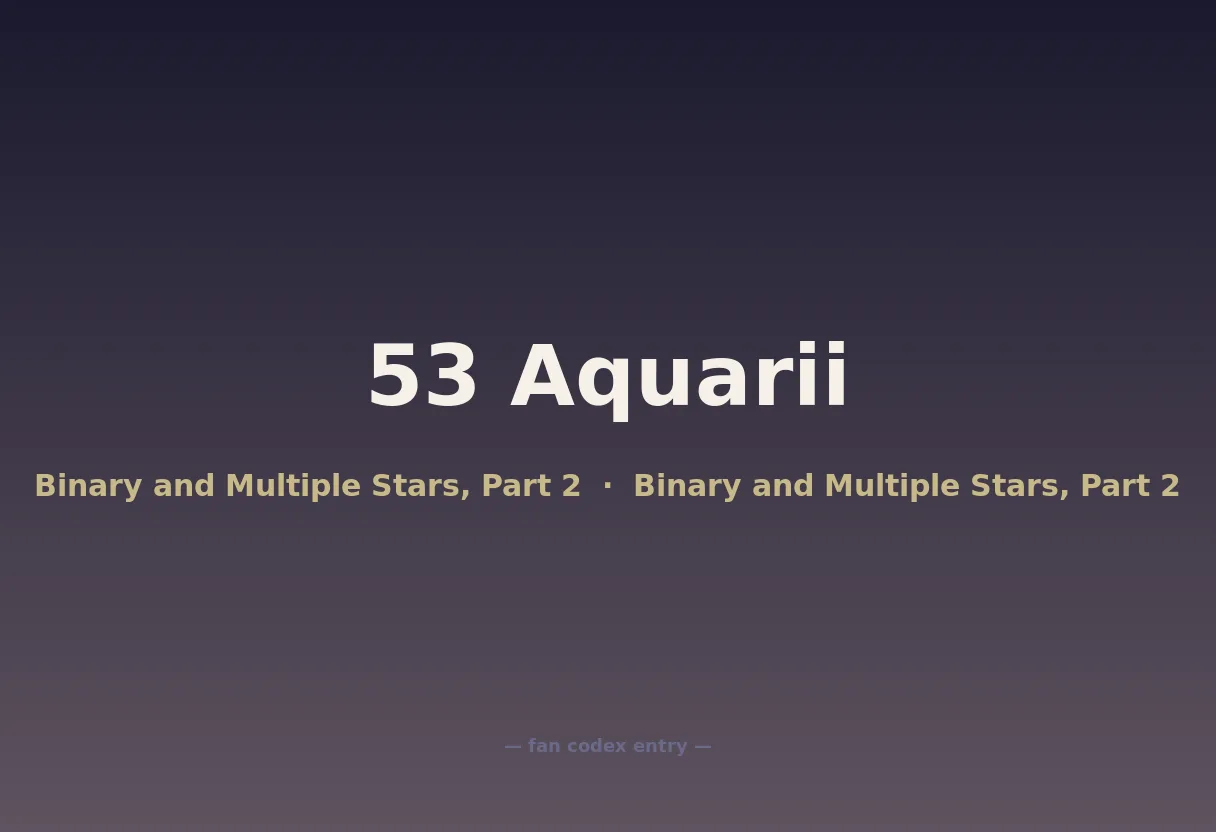 53 Aquarii

Binary and Multiple Stars, Part 2 · Binary and Multiple Stars, Part 2

— fan codex entry —